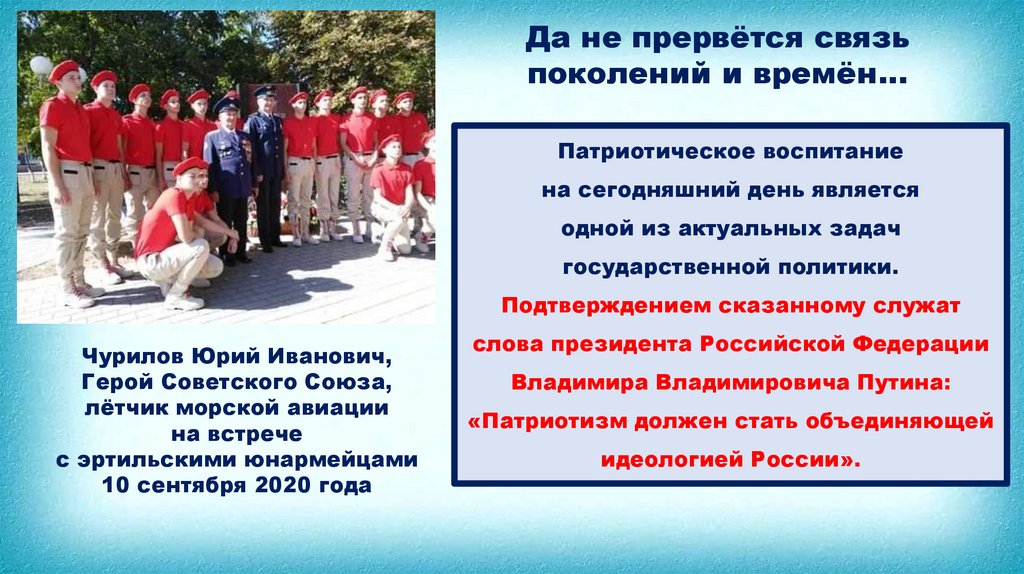 Да не прервётся связь поколений и времён…

Патриотическое воспитание на сегодняшний день является одной из актуальных задач государственной политики.
Подтверждением сказанному служат слова президента Российской Федерации Владимира Владимировича Путина: «Патриотизм должен стать объединяющей идеологией России».

Чурилов Юрий Иванович, Герой Советского Союза, лётчик морской авиации на встрече с эртильскими юнармейцами 10 сентября 2020 года